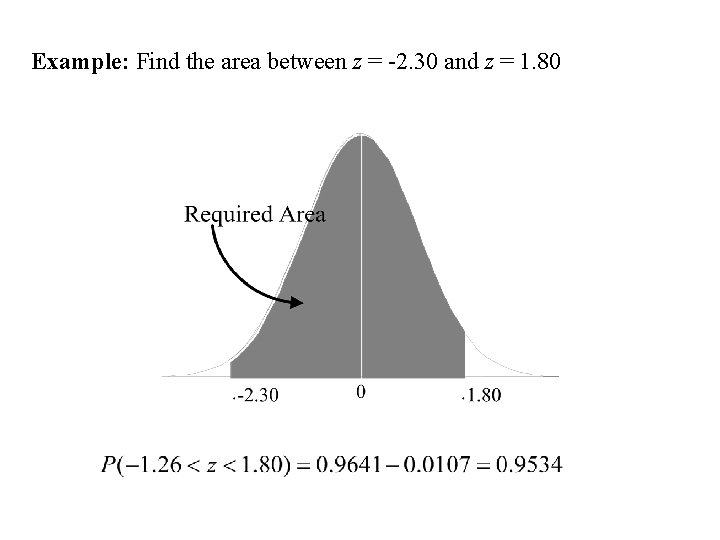 **Example:** Find the area between $z$ = -2.30 and $z$ = 1.80

Required Area

-2.30

0

1.80

$P(-1.26 < z < 1.80) = 0.9641 - 0.0107 = 0.9534$